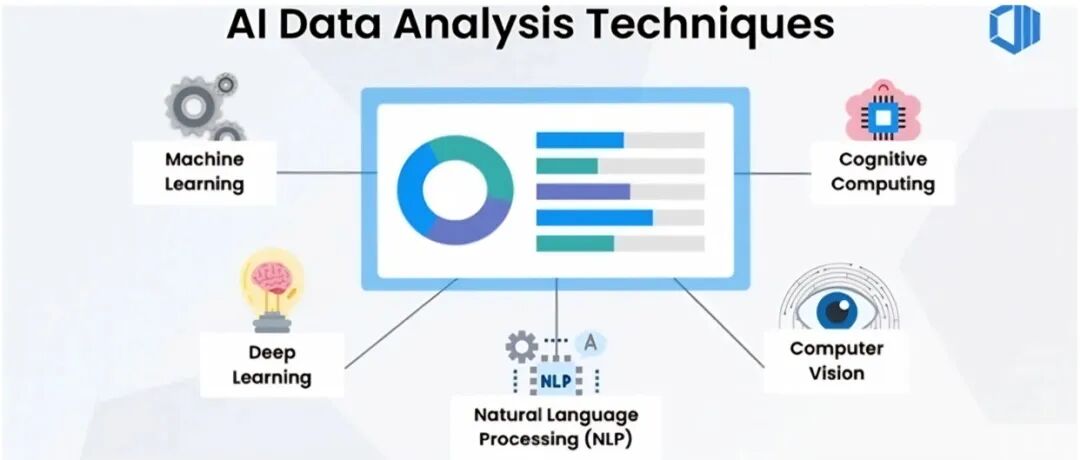 AI Data Analysis Techniques

Machine Learning

Cognitive Computing

Deep Learning

A

NLP

Natural Language Processing (NLP)

Computer Vision